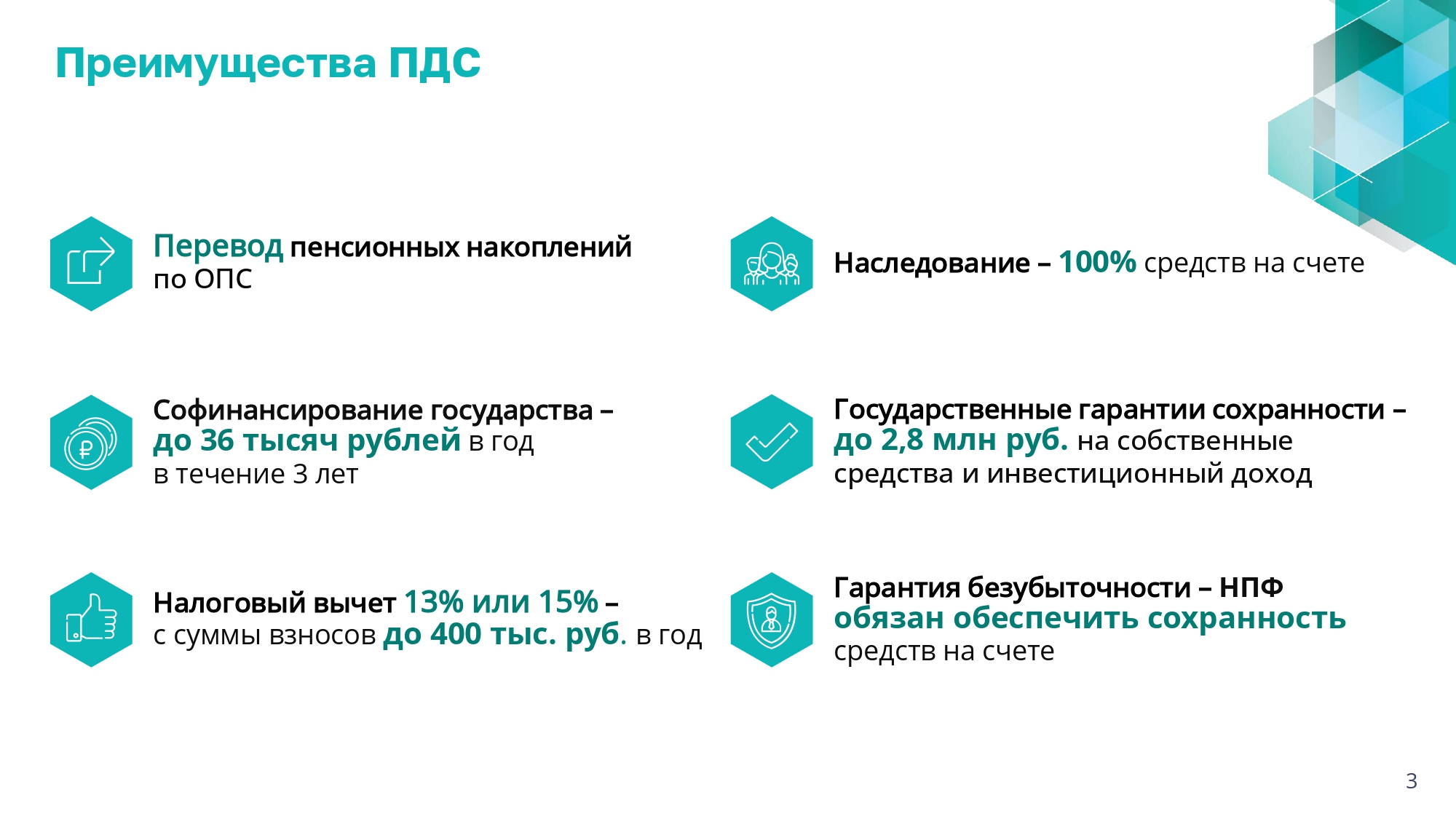 Преимущества ПДС

Перевод пенсионных накоплений по ОПС

Софинансирование государства – до 36 тысяч рублей в год в течение 3 лет

Налоговый вычет 13% или 15% – с суммы взносов до 400 тыс. руб. в год

Наследование – 100% средств на счете

Государственные гарантии сохранности – до 2,8 млн руб. на собственные средства и инвестиционный доход

Гарантия безубыточности – НПФ обязан обеспечить сохранность средств на счете

3